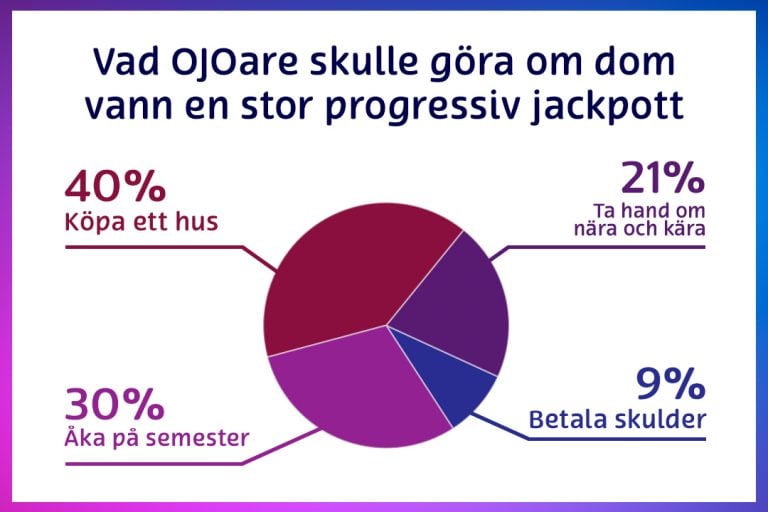 Vad OJOare skulle göra om dom vann en stor progressiv jackpott

40%
Köpa ett hus

21%
Ta hand om nära och kära

30%
Åka på semester

9%
Betala skulder